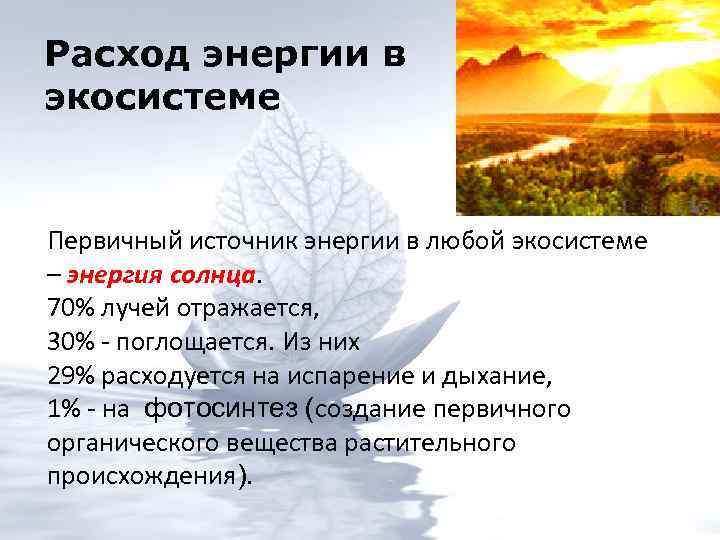 Расход энергии в экосистеме

Первичный источник энергии в любой экосистеме – энергия солнца.
70% лучей отражается,
30% - поглощается. Из них
29% расходуется на испарение и дыхание,
1% - на фотосинтез (создание первичного органического вещества растительного происхождения).